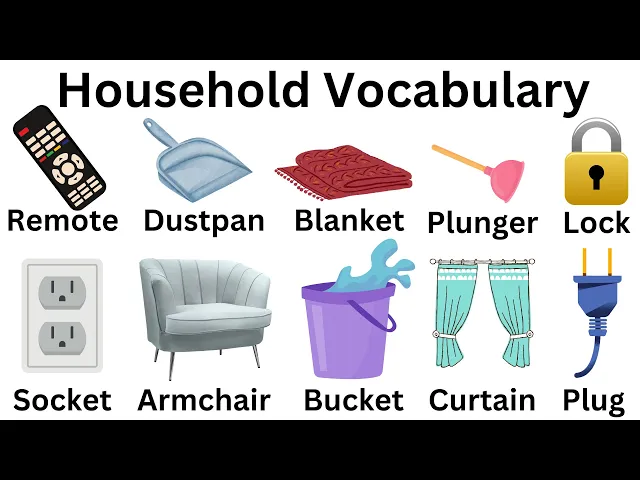 Household Vocabulary

Remote
Dustpan
Blanket
Plunger
Lock

Socket
Armchair
Bucket
Curtain
Plug